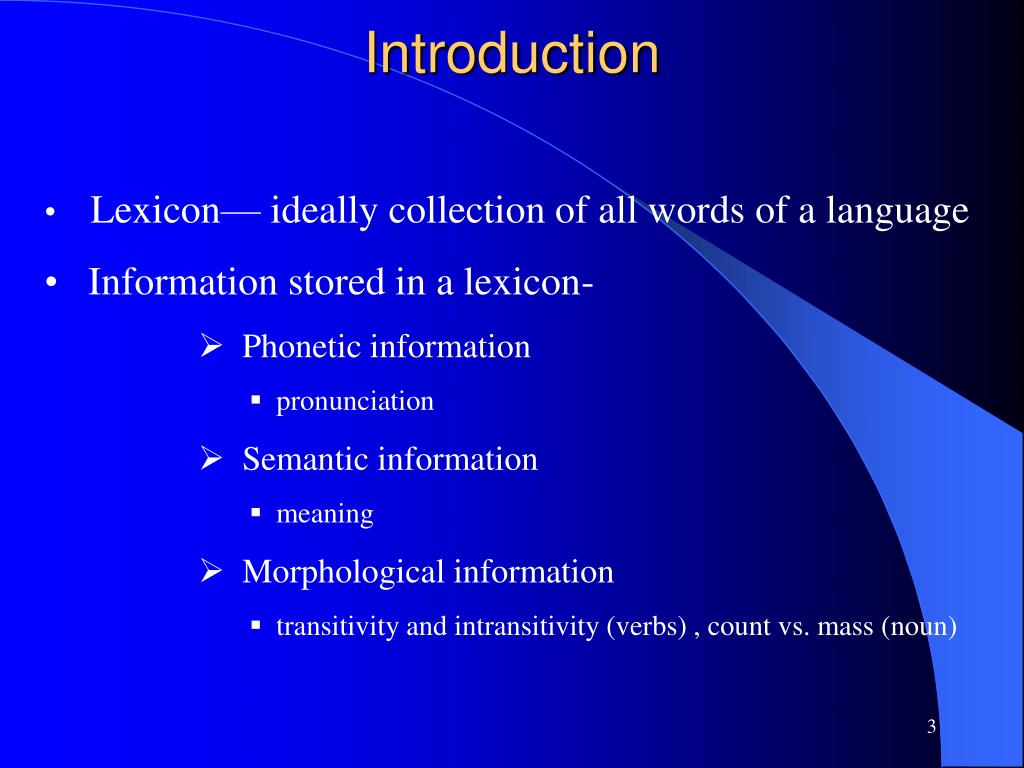 Introduction

• Lexicon— ideally collection of all words of a language

• Information stored in a lexicon-

➢ Phonetic information

▪ pronunciation

➢ Semantic information

▪ meaning

➢ Morphological information

▪ transitivity and intransitivity (verbs) , count vs. mass (noun)

3